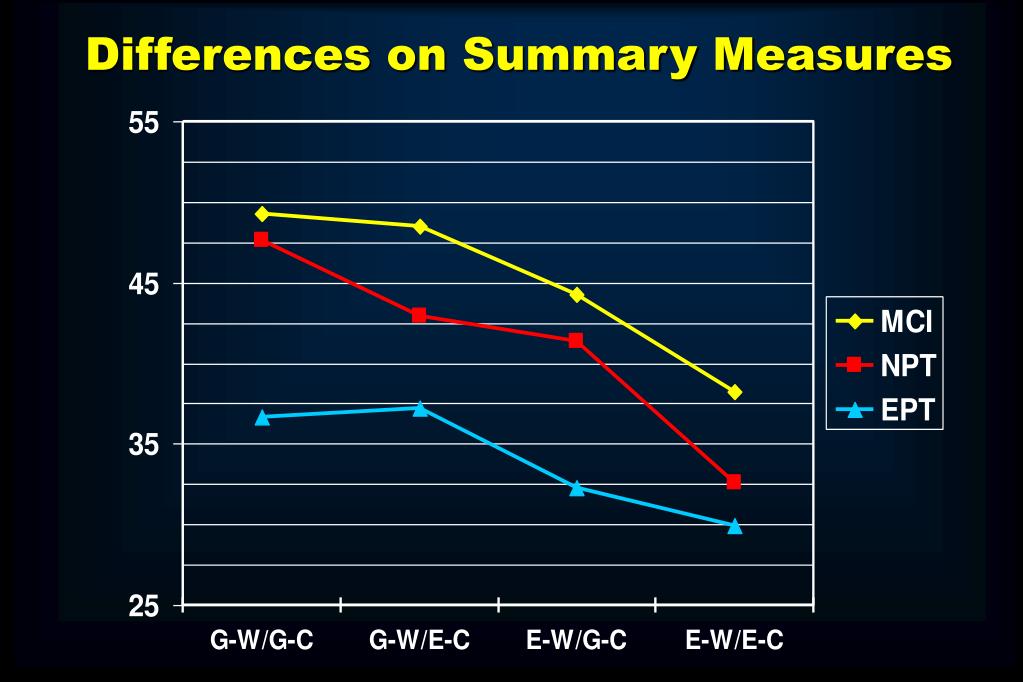 Differences on Summary Measures

55
45
35
25

G-W/G-C
G-W/E-C
E-W/G-C
E-W/E-C

MCI
NPT
EPT